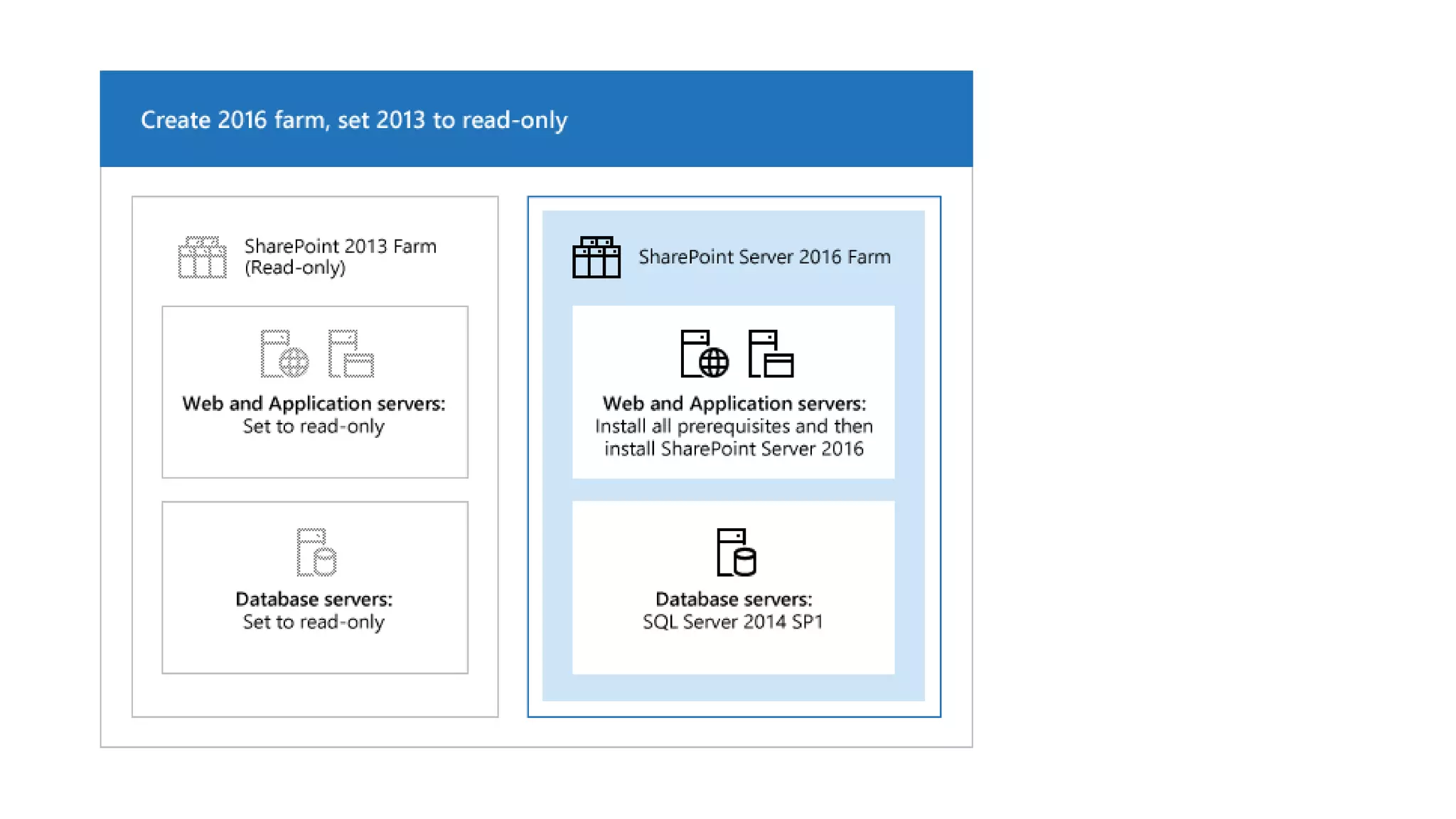 Create 2016 farm, set 2013 to read-only

SharePoint 2013 Farm (Read-only)

Web and Application servers:
Set to read-only

Database servers:
Set to read-only

SharePoint Server 2016 Farm

Web and Application servers:
Install all prerequisites and then install SharePoint Server 2016

Database servers:
SQL Server 2014 SP1